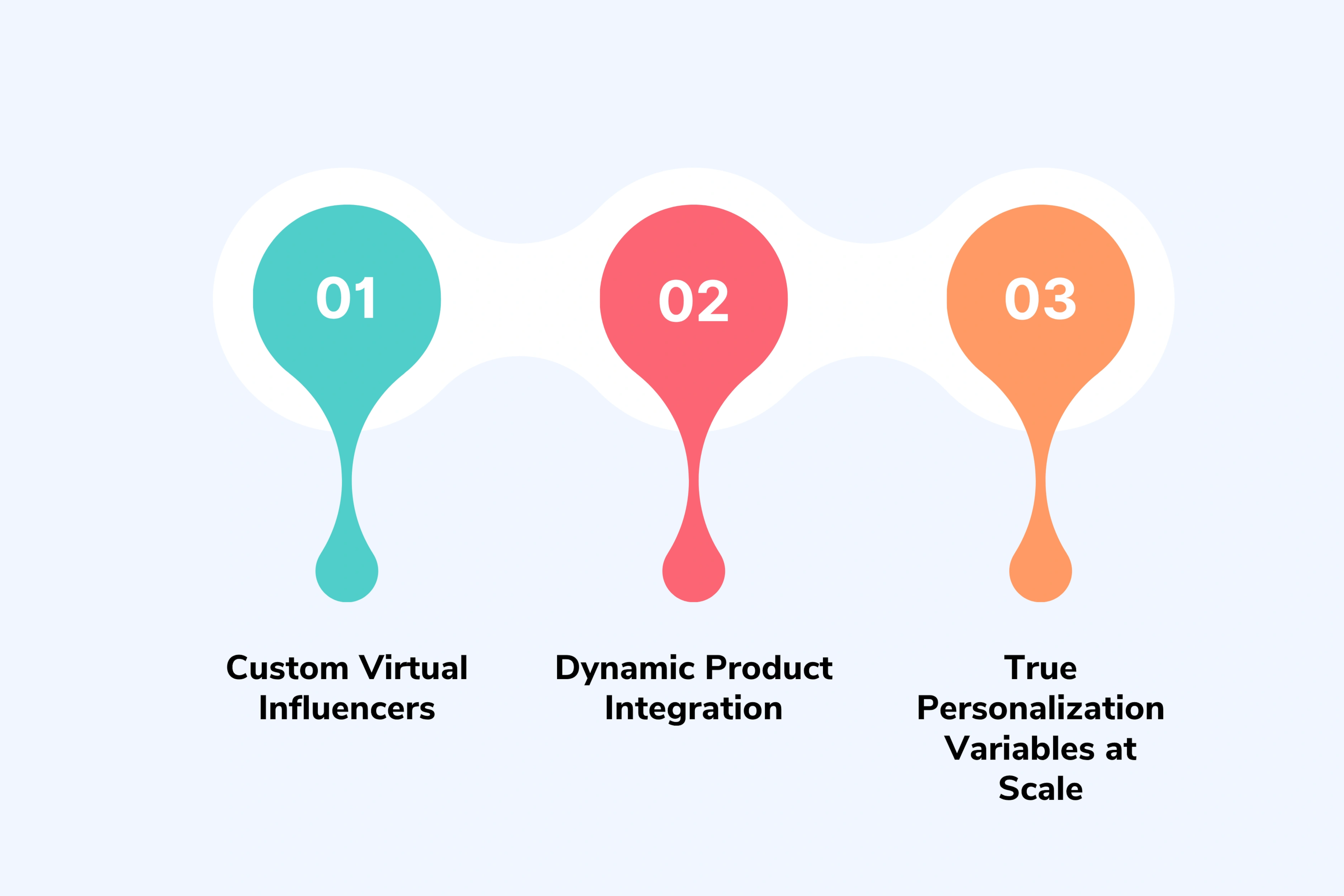 01

Custom Virtual Influencers

02

Dynamic Product Integration

03

True Personalization Variables at Scale